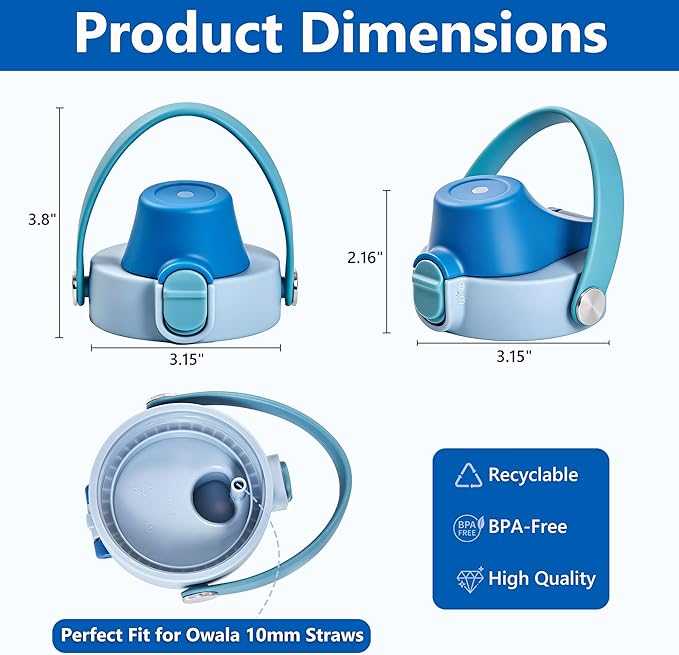 Product Dimensions

3.8"

3.15"

2.16"

3.15"

Recyclable

BPA FREE

BPA-Free

High Quality

Perfect Fit for Owala 10mm Straws